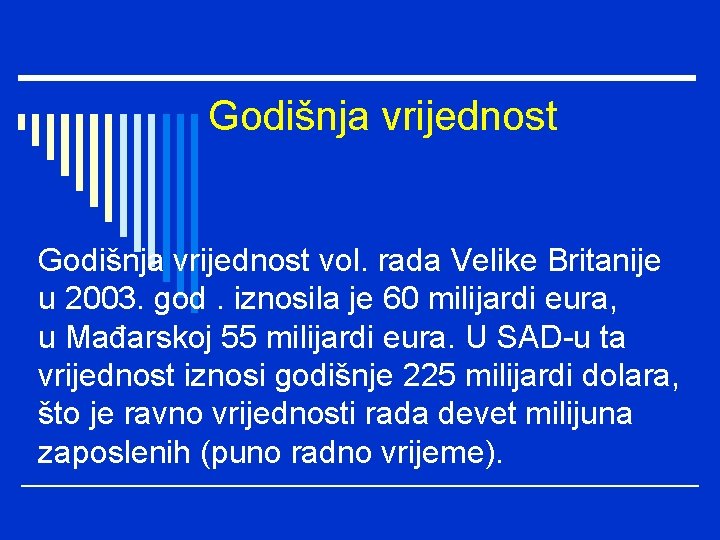 Godišnja vrijednost

Godišnja vrijednost vol. rada Velike Britanije u 2003. god . iznosila je 60 milijardi eura, u Mađarskoj 55 milijardi eura. U SAD-u ta vrijednost iznosi godišnje 225 milijardi dolara, što je ravno vrijednosti rada devet milijuna zaposlenih (puno radno vrijeme).